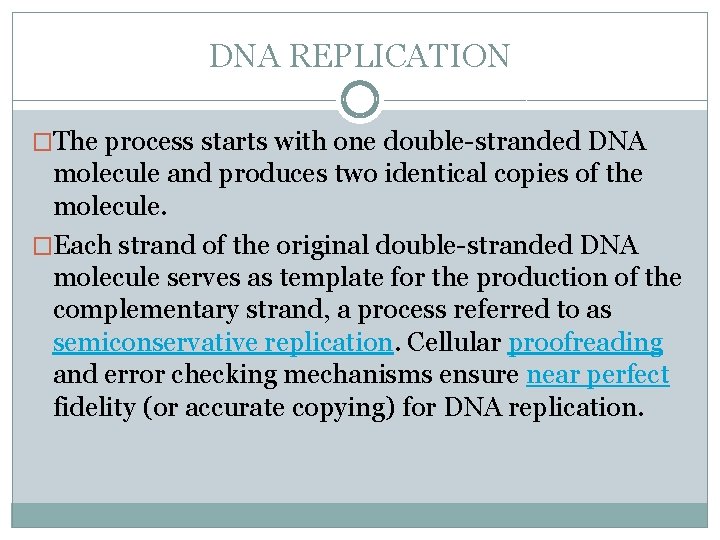 DNA REPLICATION

□The process starts with one double-stranded DNA molecule and produces two identical copies of the molecule.

□Each strand of the original double-stranded DNA molecule serves as template for the production of the complementary strand, a process referred to as semiconservative replication. Cellular proofreading and error checking mechanisms ensure near perfect fidelity (or accurate copying) for DNA replication.